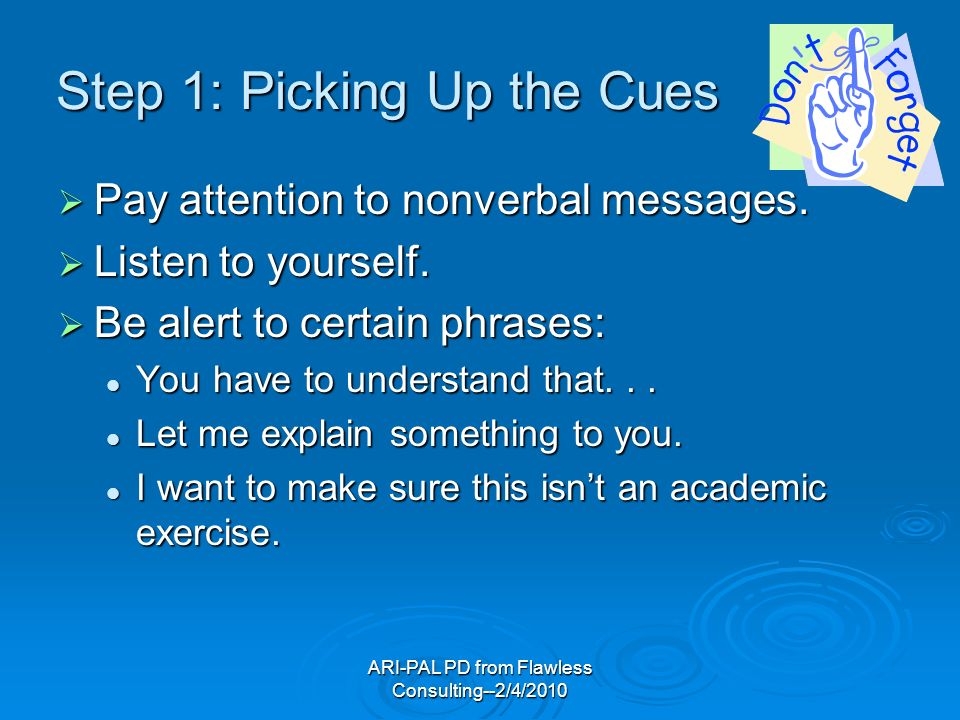 Step 1: Picking Up the Cues

Don't Forget

➢ Pay attention to nonverbal messages.
➢ Listen to yourself.
➢ Be alert to certain phrases:
• You have to understand that. . .
• Let me explain something to you.
• I want to make sure this isn't an academic exercise.

ARI-PAL PD from Flawless Consulting--2/4/2010